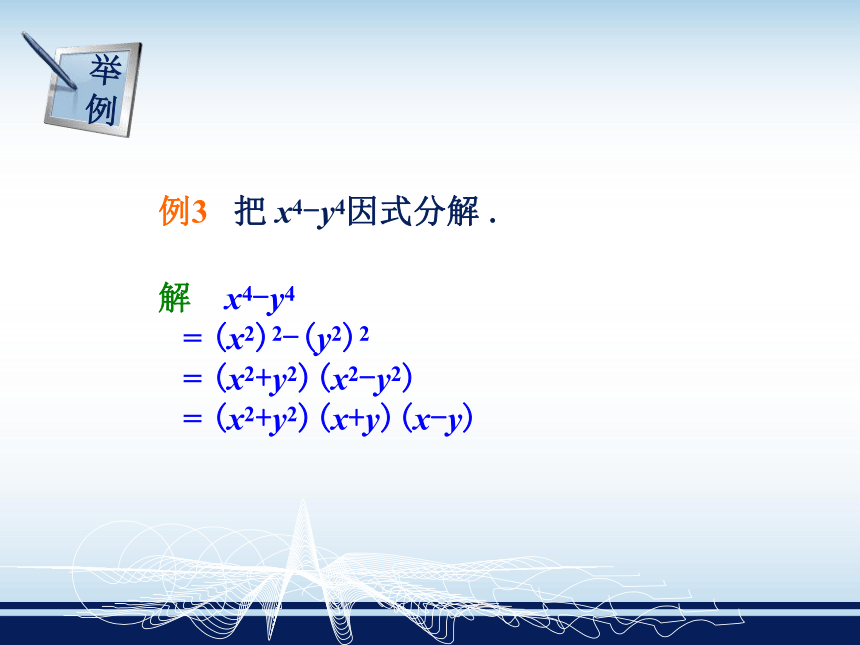 举例

例3 把 $x^4-y^4$因式分解 .

解 $x^4-y^4$
$=(x^2)^2-(y^2)^2$
$=(x^2+y^2)(x^2-y^2)$
$=(x^2+y^2)(x+y)(x-y)$